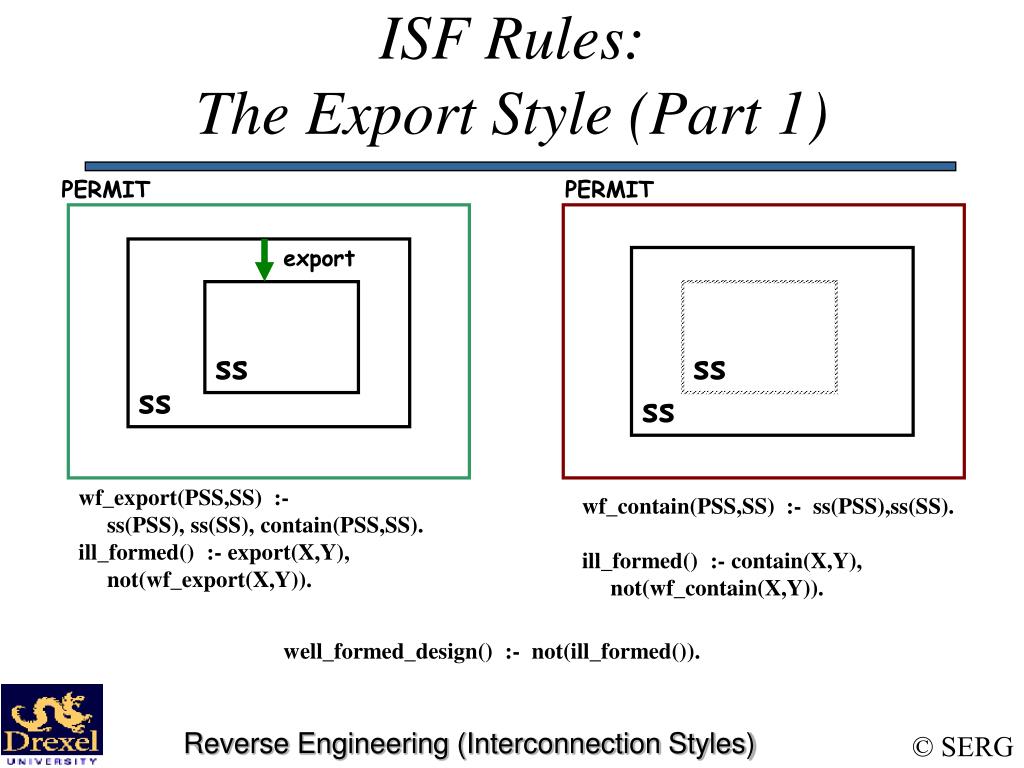 ISF Rules:
The Export Style (Part 1)

PERMIT

export

SS

SS

wf_export(PSS,SS) :-
ss(PSS), ss(SS), contain(PSS,SS).
ill_formed() :- export(X,Y),
not(wf_export(X,Y)).

PERMIT

SS

SS

wf_contain(PSS,SS) :- ss(PSS),ss(SS).

ill_formed() :- contain(X,Y),
not(wf_contain(X,Y)).

well_formed_design() :- not(ill_formed()).

Drexel UNIVERSITY

Reverse Engineering (Interconnection Styles)

© SERG